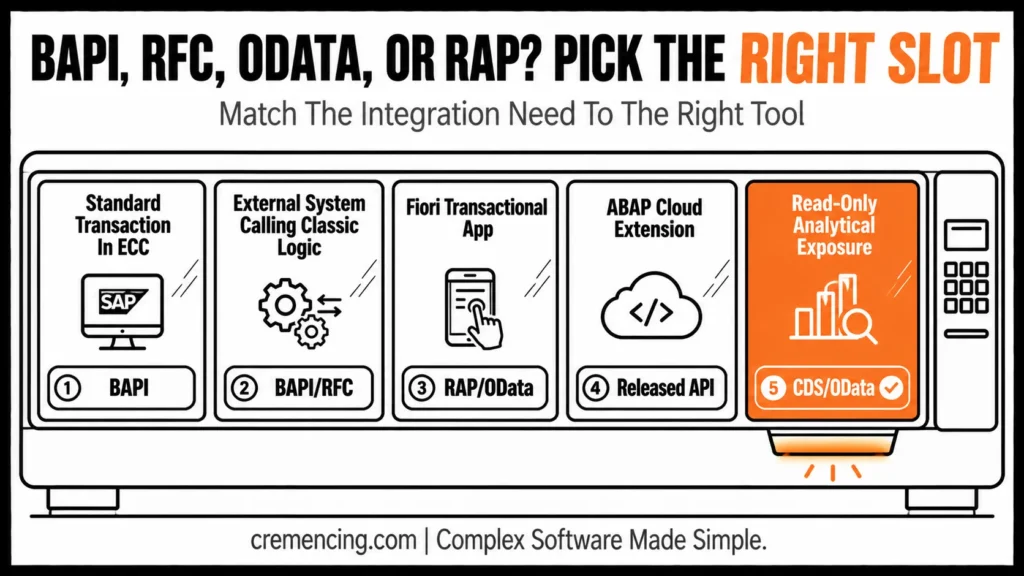 BAPI, RFC, ODATA, OR RAP? PICK THE RIGHT SLOT

Match The Integration Need To The Right Tool

Standard Transaction In ECC

SAP

① BAPI

External System Calling Classic Logic

② BAPI/RFC

Fiori Transactional App

③ RAP/OData

ABAP Cloud Extension

</>

④ Released API

Read-Only Analytical Exposure

⑤ CDS/OData

cremencing.com | Complex Software Made Simple.